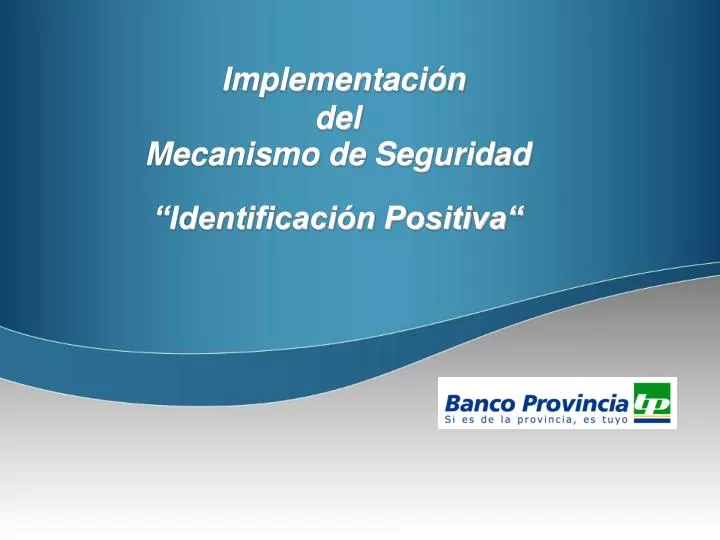 Implementación
del
Mecanismo de Seguridad

“Identificación Positiva“

Banco Provincia bp
Si es de la provincia, es tuyo